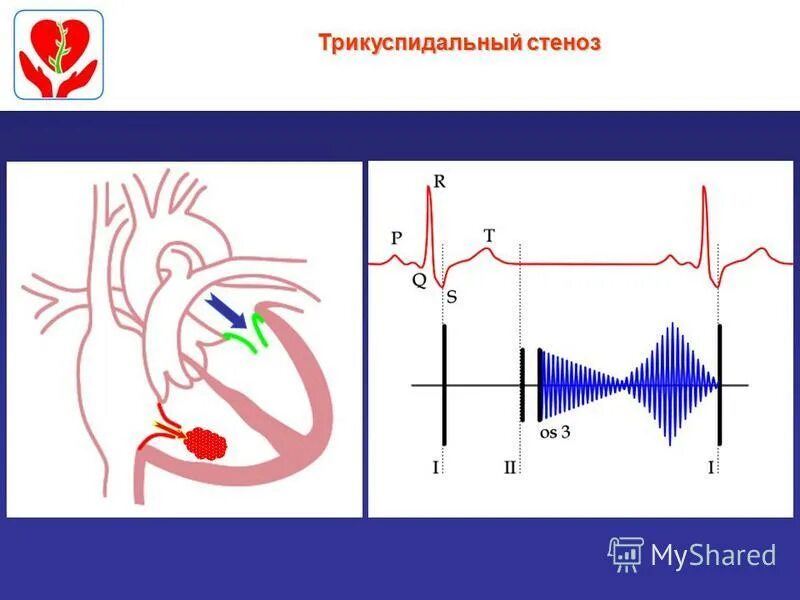 Трикуспидальный стеноз

R
P
T
Q
S
os 3
I
II
I

MyShared